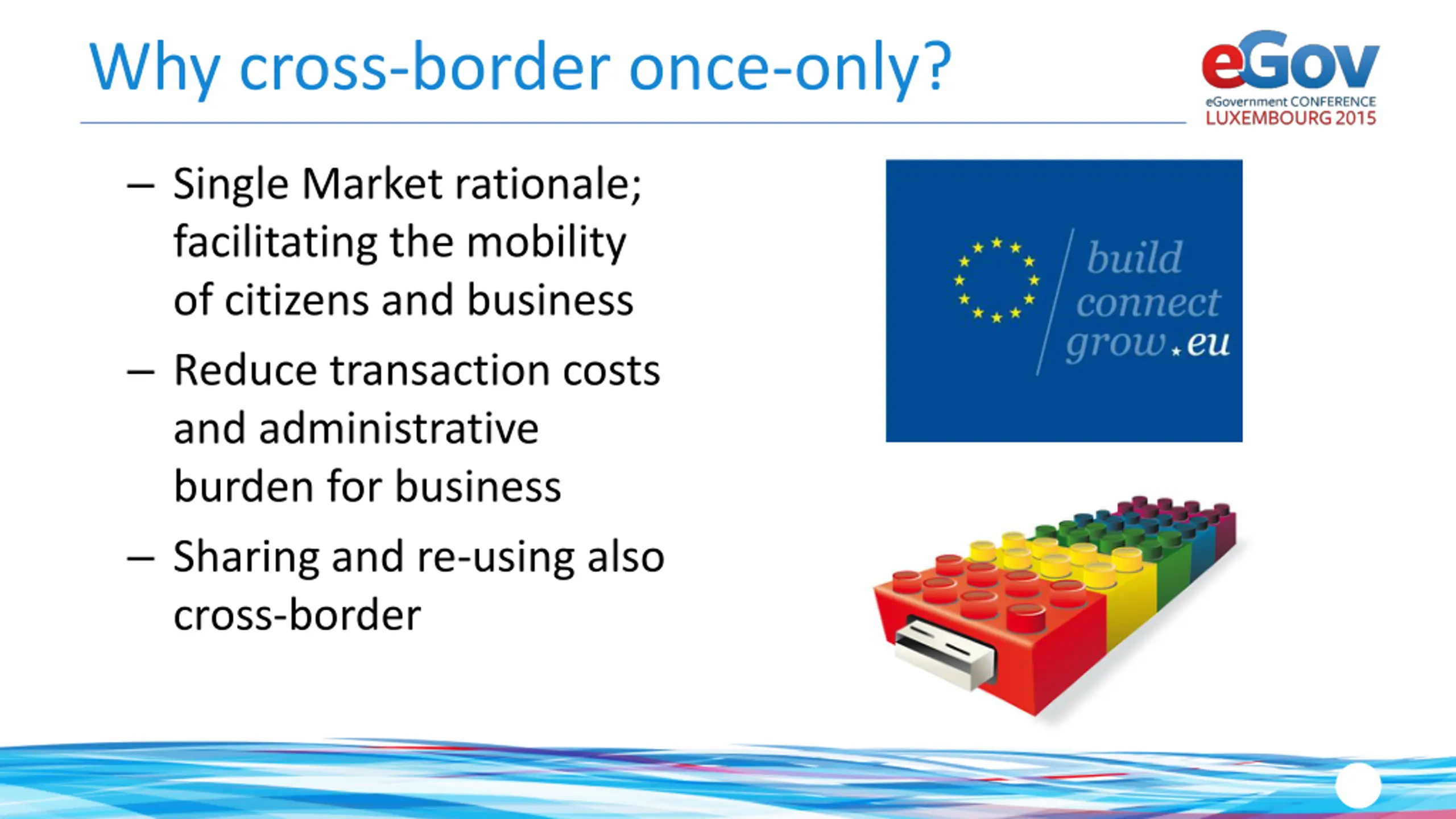 Why cross-border once-only?

eGov
eGovernment CONFERENCE
LUXEMBOURG 2015

– Single Market rationale; facilitating the mobility of citizens and business

– Reduce transaction costs and administrative burden for business

– Sharing and re-using also cross-border

build
connect
grow.eu